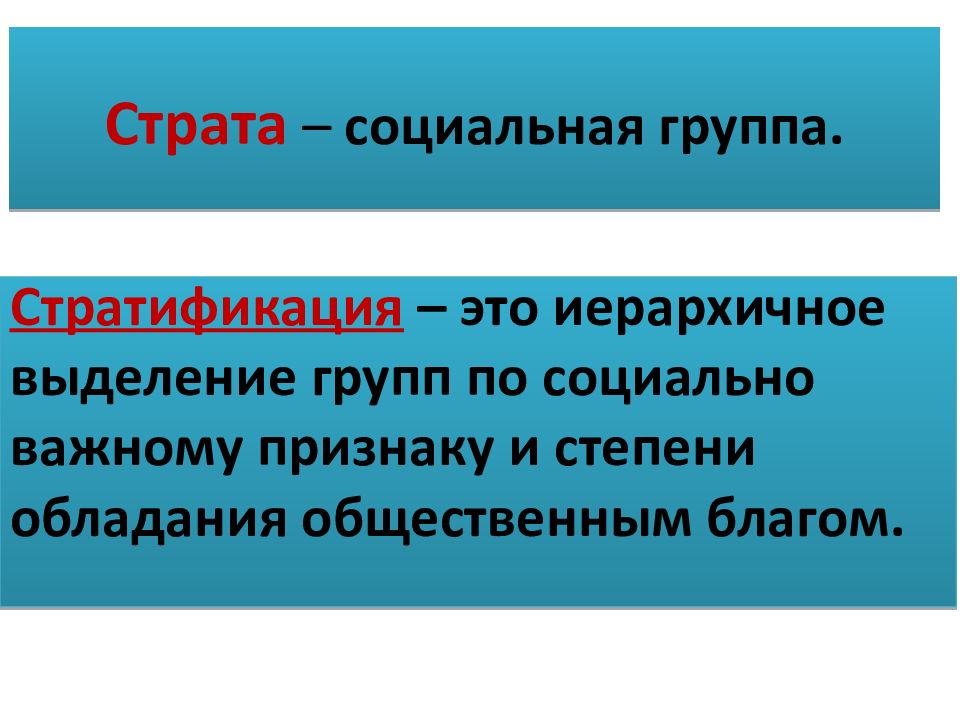 Страта – социальная группа.

Стратификация – это иерархичное выделение групп по социально важному признаку и степени обладания общественным благом.